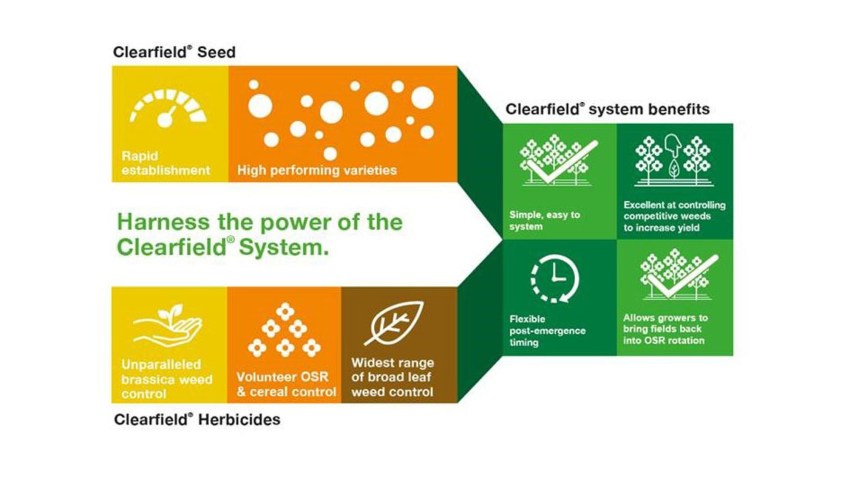 Clearfield® Seed

Rapid establishment

High performing varieties

Harness the power of the Clearfield® System.

Unparalleled brassica weed control

Volunteer OSR & cereal control

Widest range of broad leaf weed control

Clearfield® Herbicides

Clearfield® system benefits

Simple, easy to system

Excellent at controlling competitive weeds to increase yield

Flexible post-emergence timing

Allows growers to bring fields back into OSR rotation